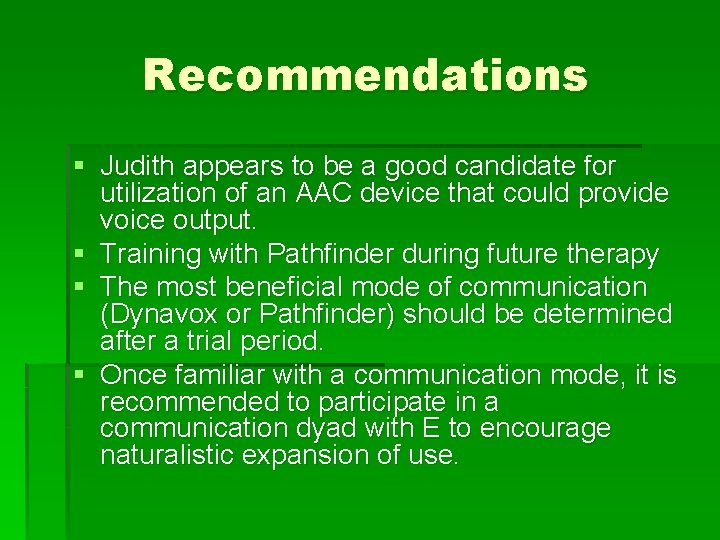 Recommendations

• Judith appears to be a good candidate for utilization of an AAC device that could provide voice output.
• Training with Pathfinder during future therapy
• The most beneficial mode of communication (Dynavox or Pathfinder) should be determined after a trial period.
• Once familiar with a communication mode, it is recommended to participate in a communication dyad with E to encourage naturalistic expansion of use.